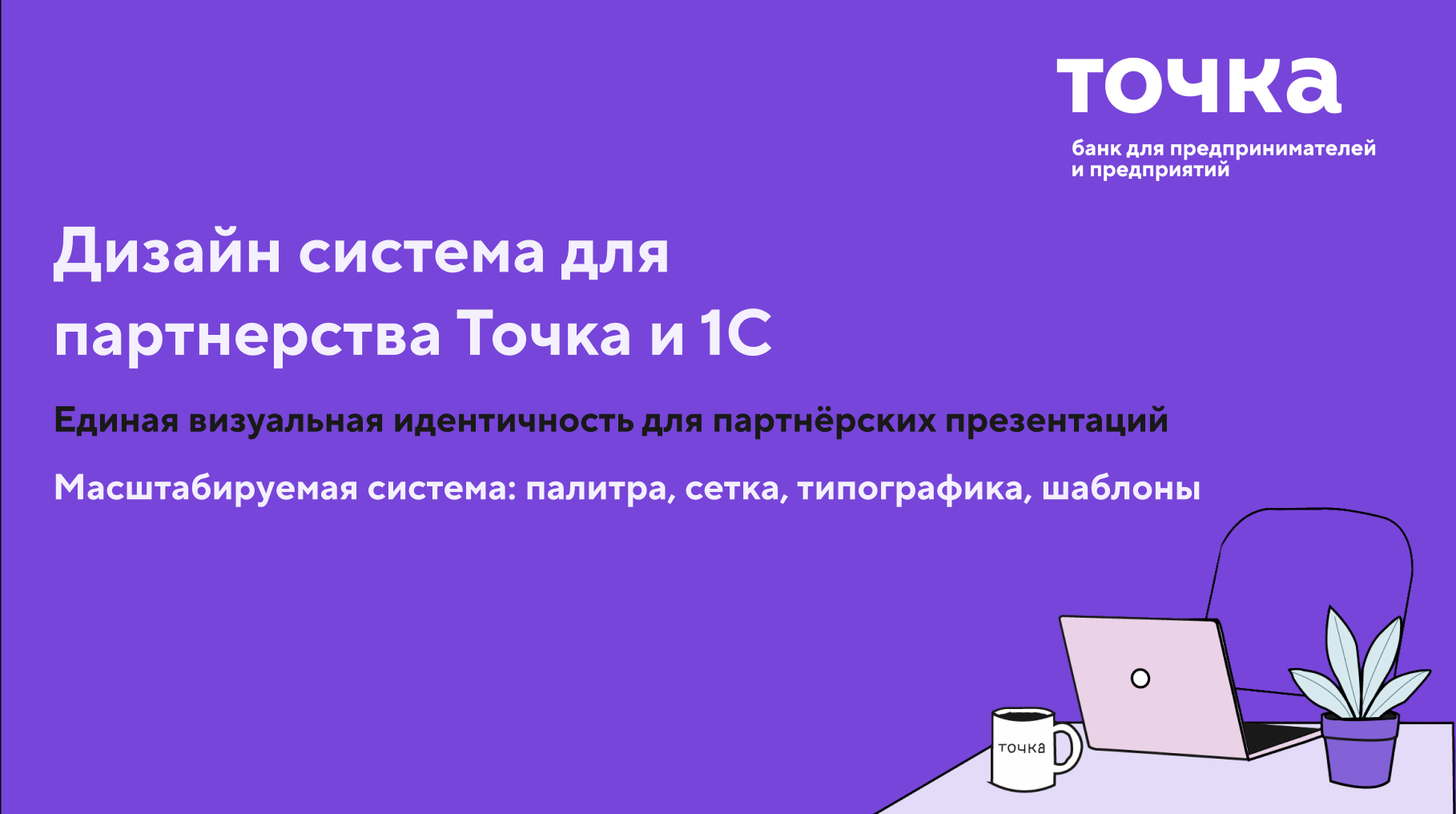 точка

банк для предпринимателей и предприятий

Дизайн система для партнерства Точка и 1С

Единая визуальная идентичность для партнёрских презентаций

Масштабируемая система: палитра, сетка, типографика, шаблоны

точка